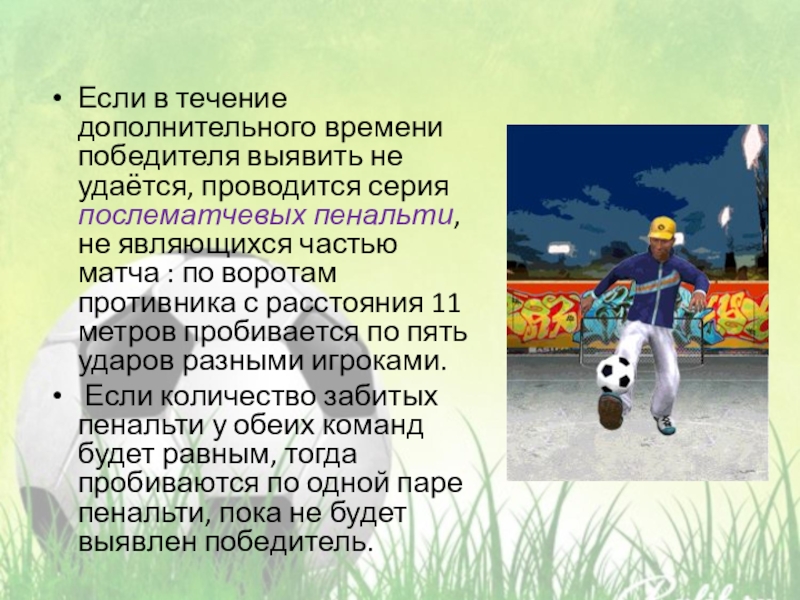 • Если в течение дополнительного времени победителя выявить не удаётся, проводится серия послематчевых пенальти, не являющихся частью матча : по воротам противника с расстояния 11 метров пробивается по пять ударов разными игроками.

• Если количество забитых пенальти у обеих команд будет равным, тогда пробиваются по одной паре пенальти, пока не будет выявлен победитель.